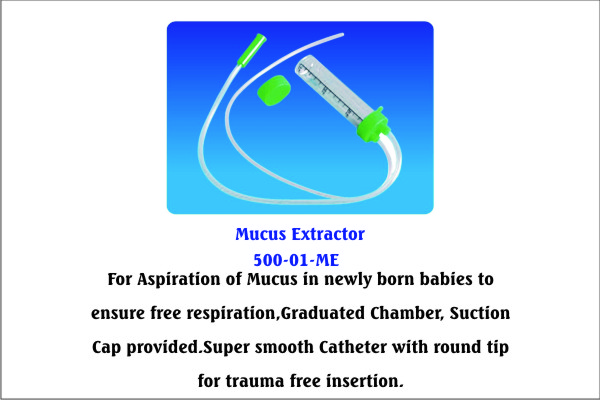 Mucus Extractor
500-01-ME

For Aspiration of Mucus in newly born babies to ensure free respiration,Graduated Chamber, Suction Cap provided.Super smooth Catheter with round tip for trauma free insertion.